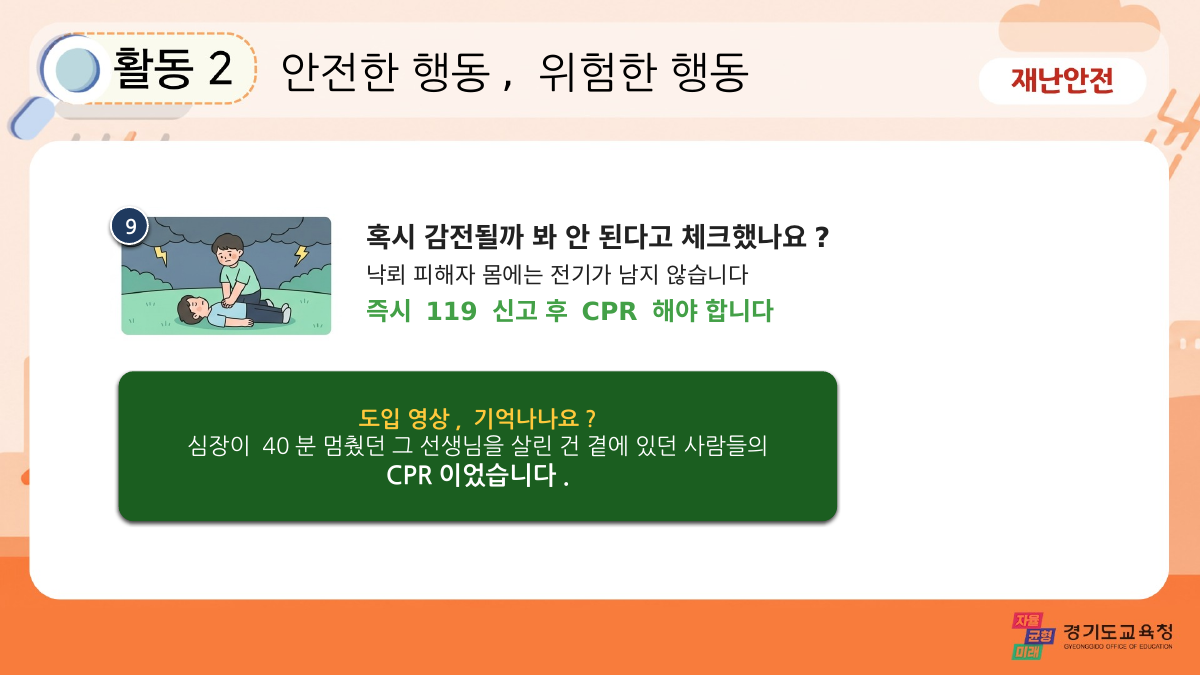 활동 2 안전한 행동 , 위험한 행동

재난안전

9

혹시 감전될까 봐 안 된다고 체크했나요 ?

낙뢰 피해자 몸에는 전기가 남지 않습니다

즉시 119 신고 후 CPR 해야 합니다

도입 영상 , 기억나나요 ?

심장이 40 분 멈췄던 그 선생님을 살린 건 곁에 있던 사람들의 CPR 이었습니다 .

자율 균형 미래

경기도교육청

GYEONGGIDO OFFICE OF EDUCATION